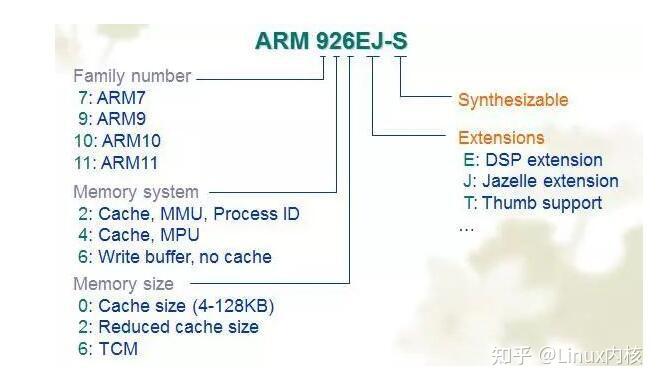 ARM 926EJ-S

Family number
7: ARM7
9: ARM9
10: ARM10
11: ARM11

Memory system
2: Cache, MMU, Process ID
4: Cache, MPU
6: Write buffer, no cache

Memory size
0: Cache size (4-128KB)
2: Reduced cache size
6: TCM

Synthesizable

Extensions
E: DSP extension
J: Jazelle extension
T: Thumb support
...

知乎 @Linux内核